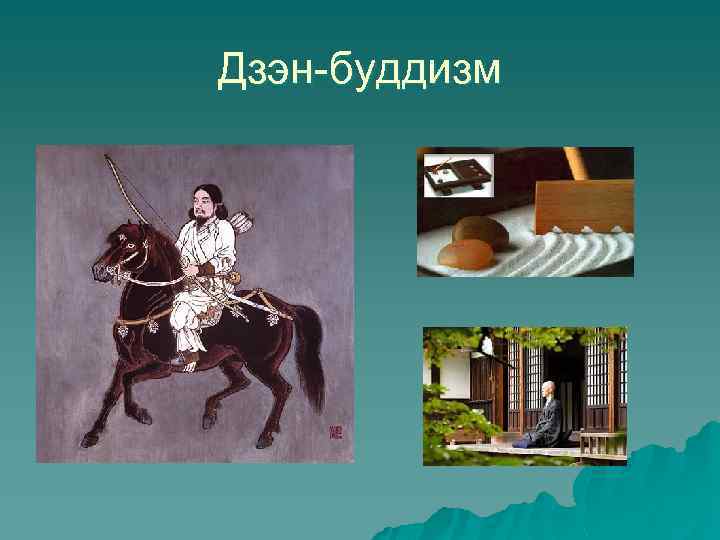 Дзэн-буддизм